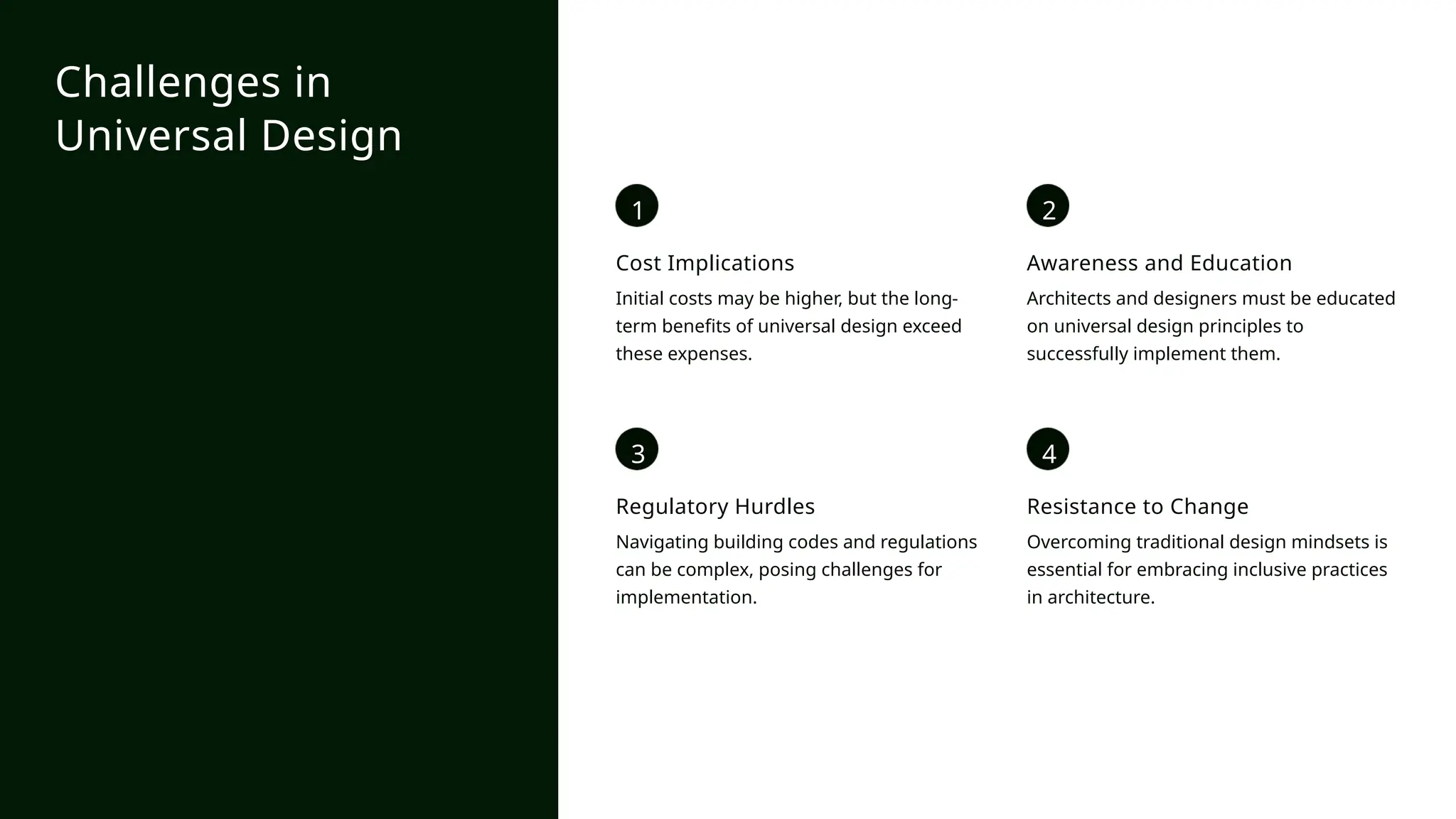 Challenges in Universal Design

1

Cost Implications

Initial costs may be higher, but the long-term benefits of universal design exceed these expenses.

2

Awareness and Education

Architects and designers must be educated on universal design principles to successfully implement them.

3

Regulatory Hurdles

Navigating building codes and regulations can be complex, posing challenges for implementation.

4

Resistance to Change

Overcoming traditional design mindsets is essential for embracing inclusive practices in architecture.